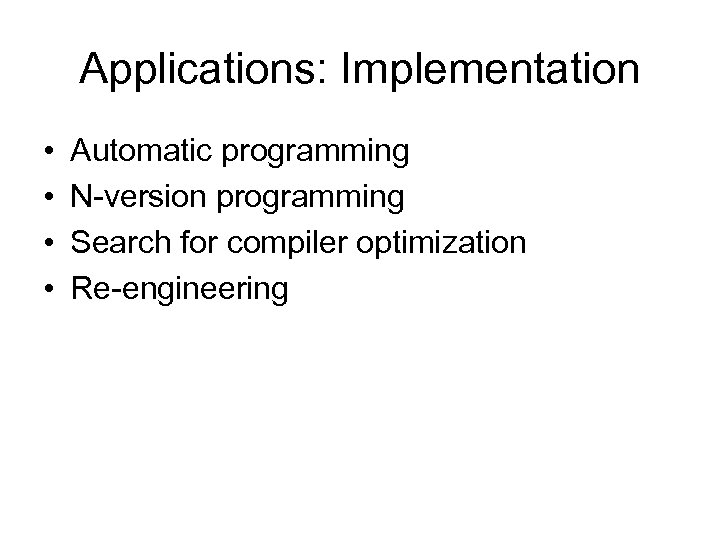 Applications: Implementation

• Automatic programming
• N-version programming
• Search for compiler optimization
• Re-engineering